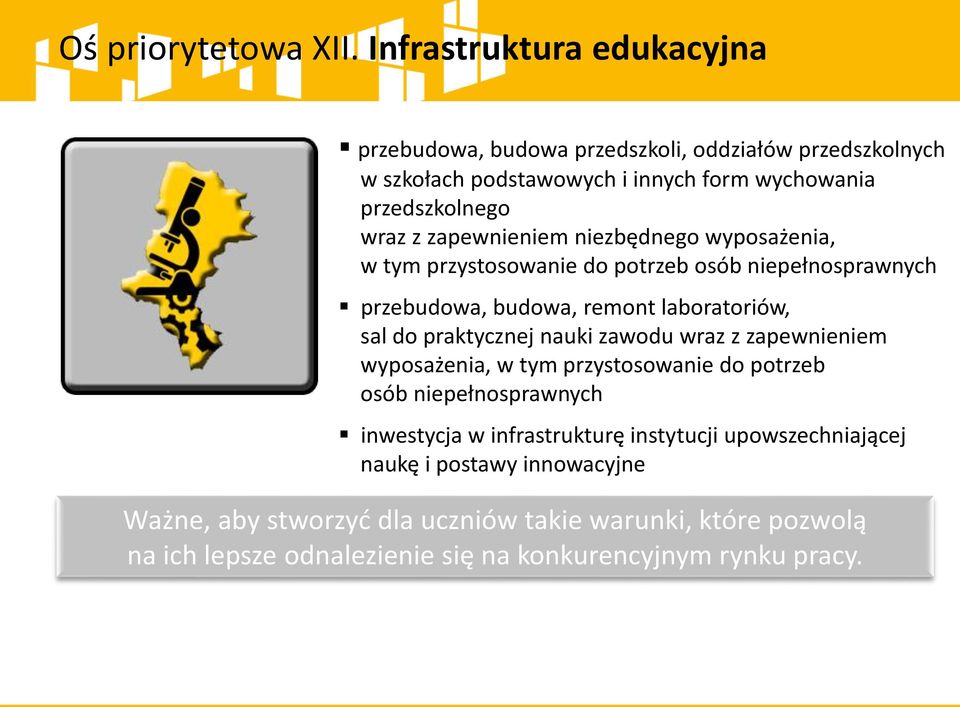 Oś priorytetowa XII. Infrastruktura edukacyjna

▪ przebudowa, budowa przedszkoli, oddziałów przedszkolnych w szkołach podstawowych i innych form wychowania przedszkolnego
wraz z zapewnieniem niezbędnego wyposażenia, w tym przystosowanie do potrzeb osób niepełnosprawnych

▪ przebudowa, budowa, remont laboratoriów, sal do praktycznej nauki zawodu wraz z zapewnieniem wyposażenia, w tym przystosowanie do potrzeb osób niepełnosprawnych

▪ inwestycja w infrastrukturę instytucji upowszechniającej naukę i postawy innowacyjne

Ważne, aby stworzyć dla uczniów takie warunki, które pozwolą na ich lepsze odnalezienie się na konkurencyjnym rynku pracy.